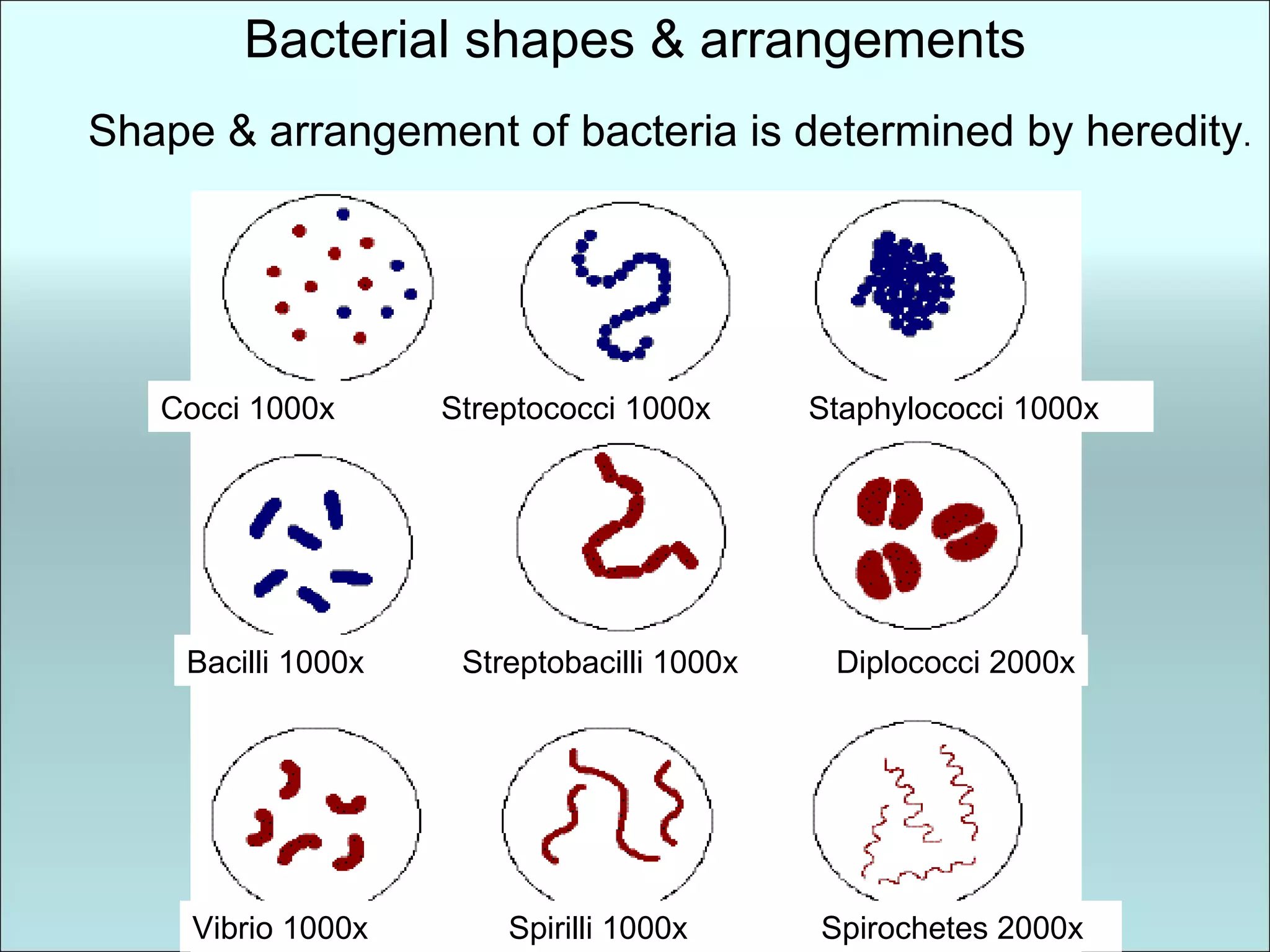 Bacterial shapes & arrangements

Shape & arrangement of bacteria is determined by heredity.

Cocci 1000x

Streptococci 1000x

Staphylococci 1000x

Bacilli 1000x

Streptobacilli 1000x

Diplococci 2000x

Vibrio 1000x

Spirilli 1000x

Spirochetes 2000x